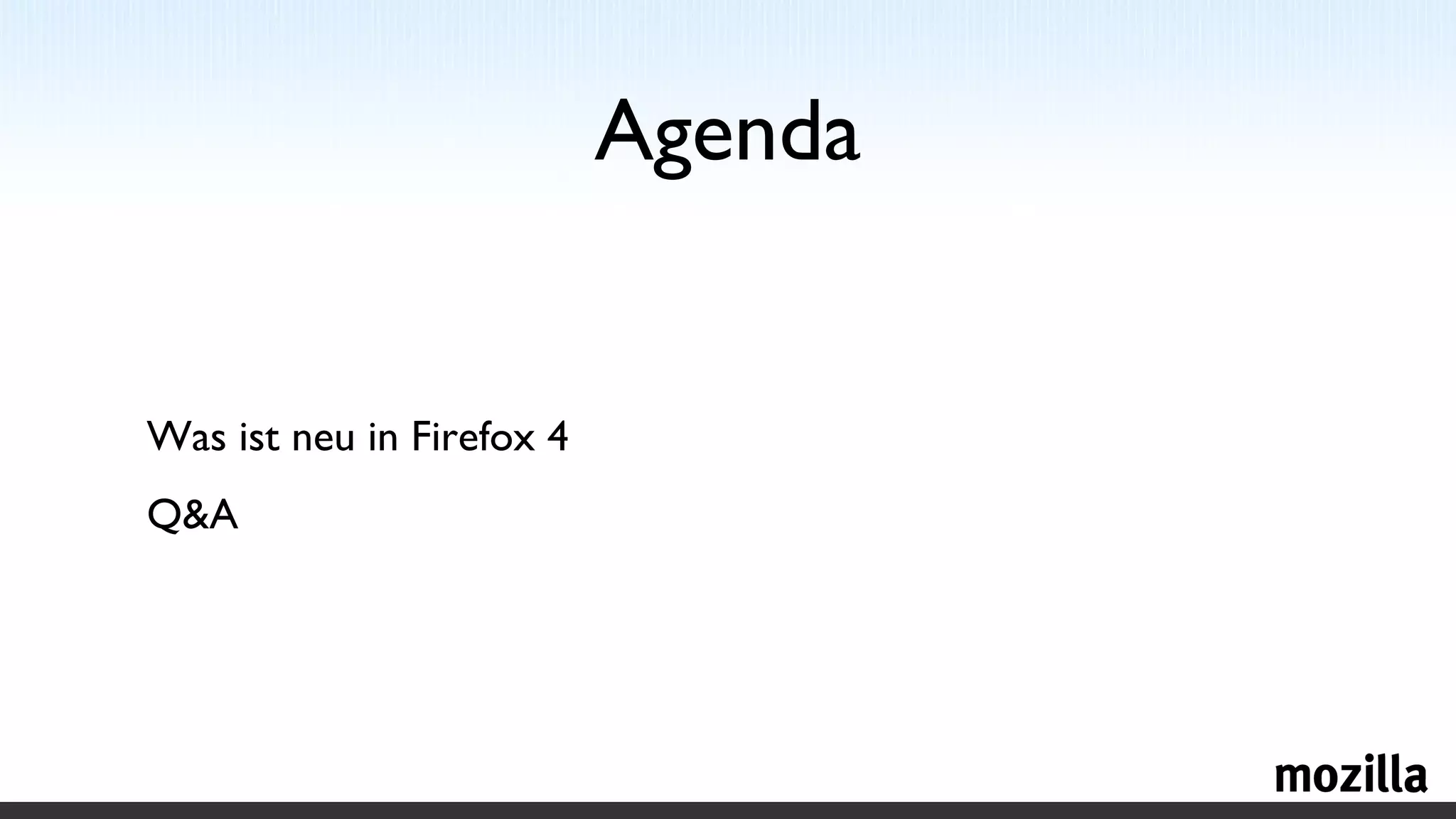 Agenda

Was ist neu in Firefox 4

Q&A

mozilla